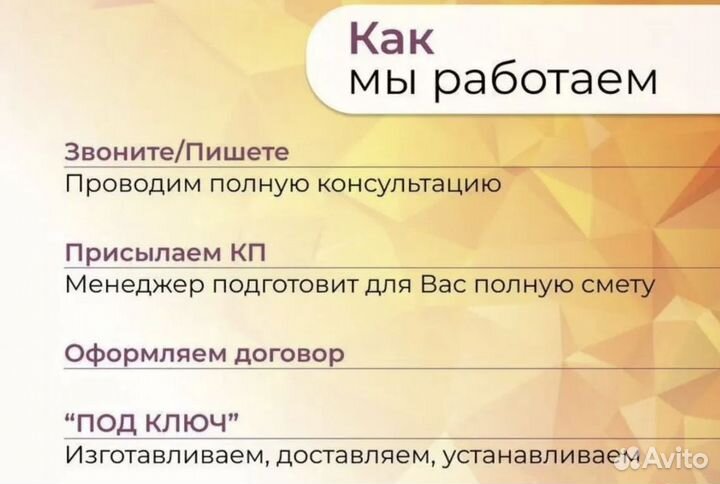 Как
мы работаем

Звоните/Пишете
Проводим полную консультацию

Присылаем КП
Менеджер подготовит для Вас полную смету

Оформляем договор

“ПОД КЛЮЧ”
Изготавливаем, доставляем, устанавливаем

Avito